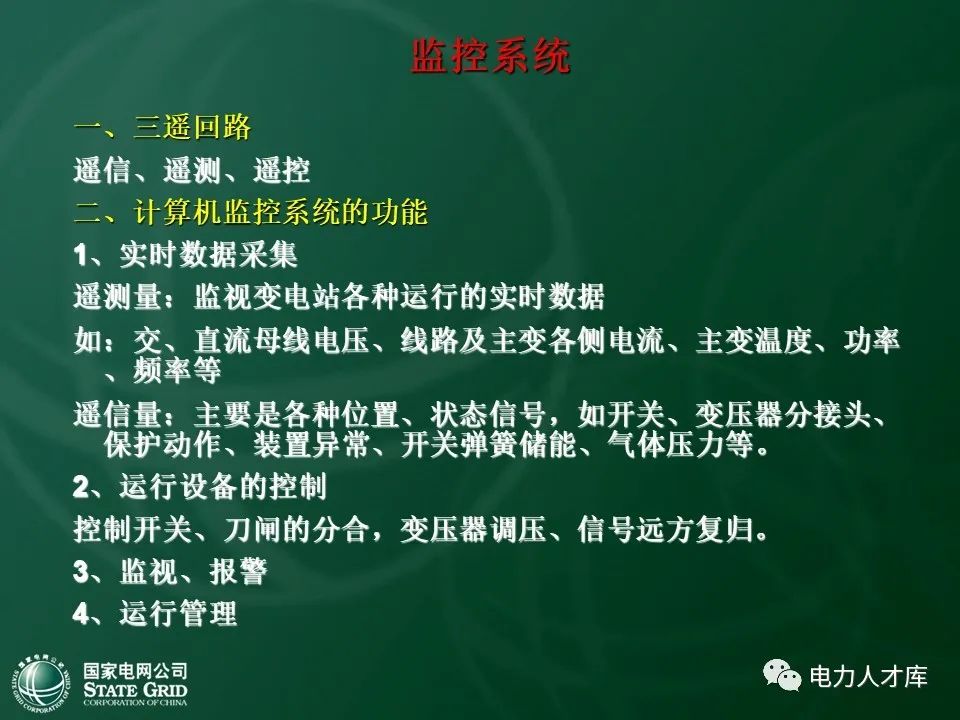 监控系统

一、三遥回路

遥信、遥测、遥控

二、计算机监控系统的功能

1、实时数据采集

遥测量：监视变电站各种运行的实时数据

如：交、直流母线电压、线路及主变各侧电流、主变温度、功率、频率等

遥信量：主要是各种位置、状态信号，如开关、变压器分接头、保护动作、装置异常、开关弹簧储能、气体压力等。

2、运行设备的控制

控制开关、刀闸的分合，变压器调压、信号远方复归。

3、监视、报警

4、运行管理

国家电网公司
STATE GRID
CORPORATION OF CHINA

电力人才库